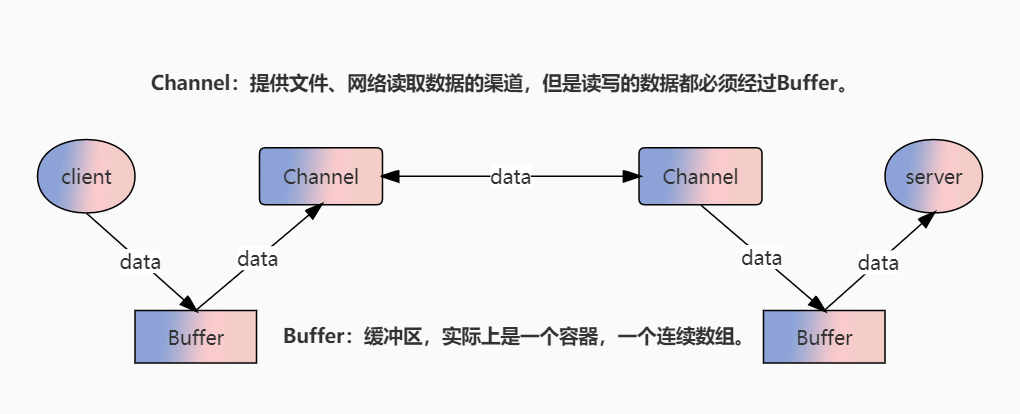 Channel：提供文件、网络读取数据的渠道，但是读写的数据都必须经过Buffer。

client

Channel

data

Channel

server

data

data

data

data

Buffer

Buffer：缓冲区，实际上是一个容器，一个连续数组。

Buffer